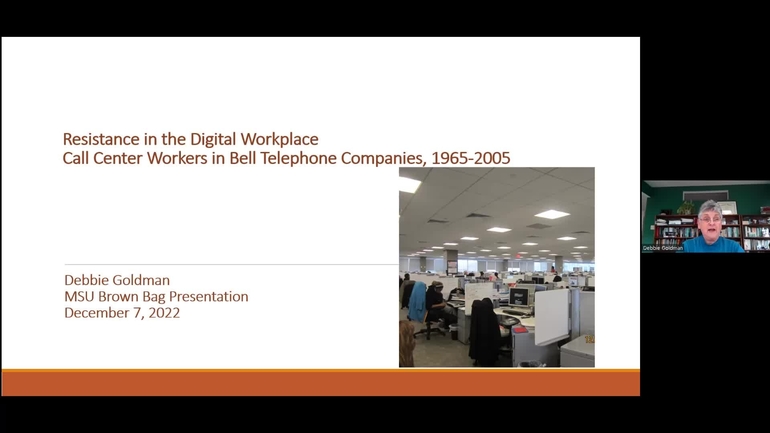 Resistance in the Digital Workplace
Call Center Workers in Bell Telephone Companies, 1965-2005

Debbie Goldman
MSU Brown Bag Presentation
December 7, 2022

Debbie Goldman